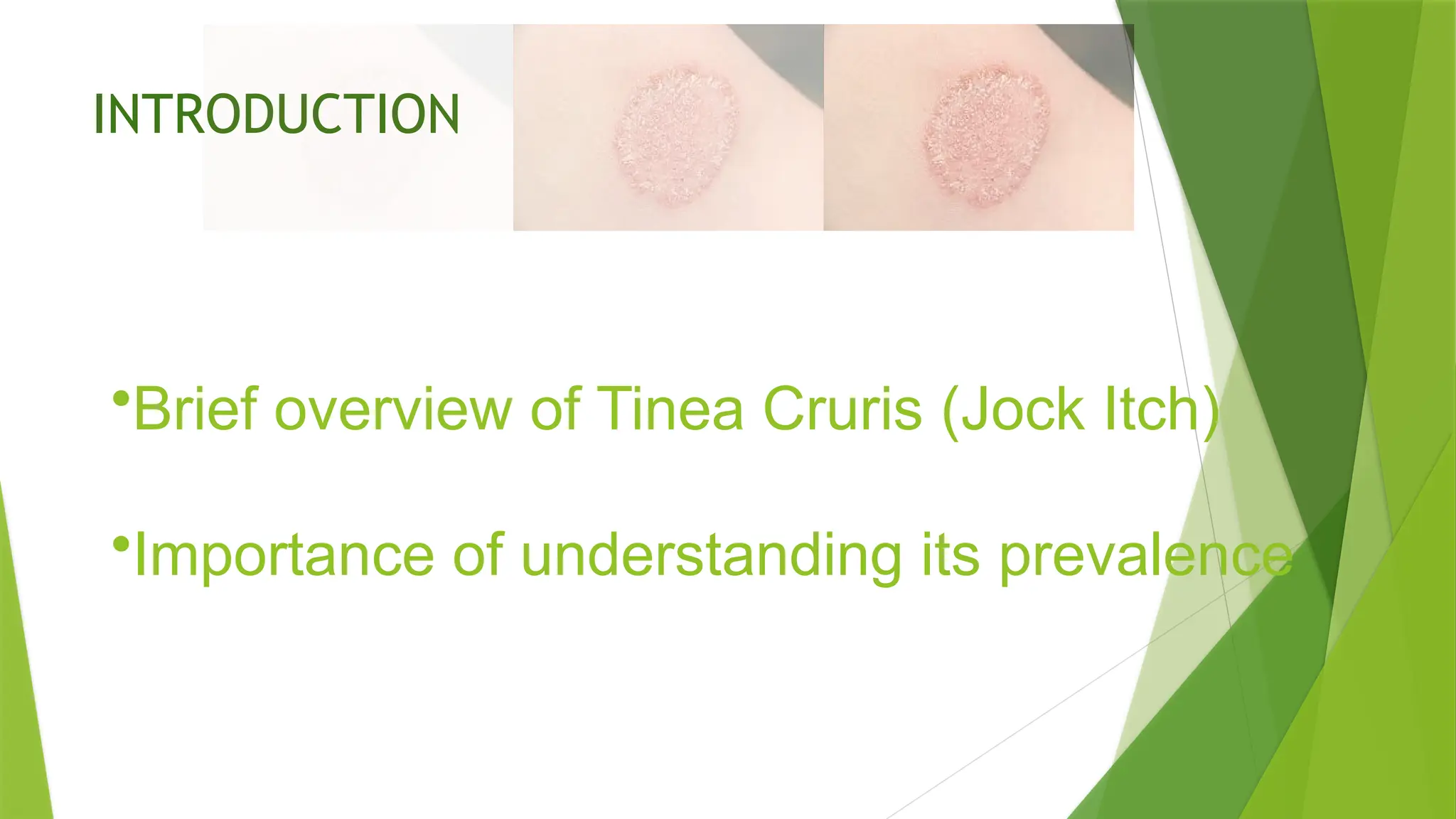 INTRODUCTION

•Brief overview of Tinea Cruris (Jock Itch)

•Importance of understanding its prevalence